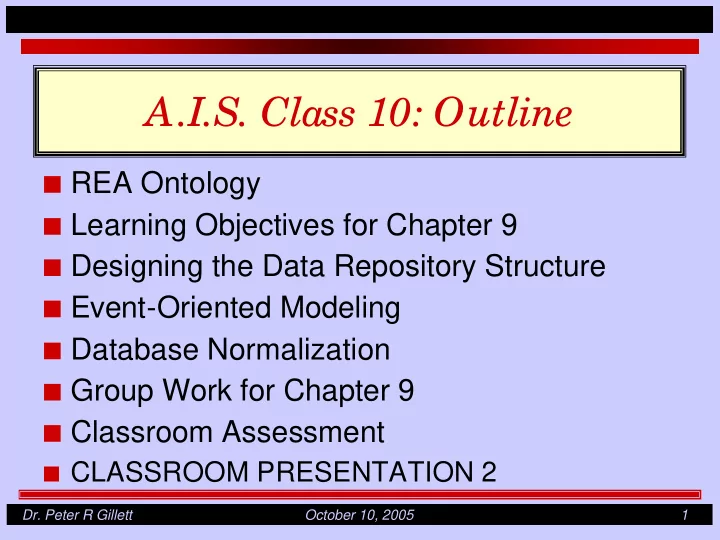 A.I.S. Class 10: Outline

REA Ontology
Learning Objectives for Chapter 9
Designing the Data Repository Structure
Event-Oriented Modeling
Database Normalization
Group Work for Chapter 9
Classroom Assessment
CLASSROOM PRESENTATION 2

Dr. Peter R Gillett
October 10, 2005
1